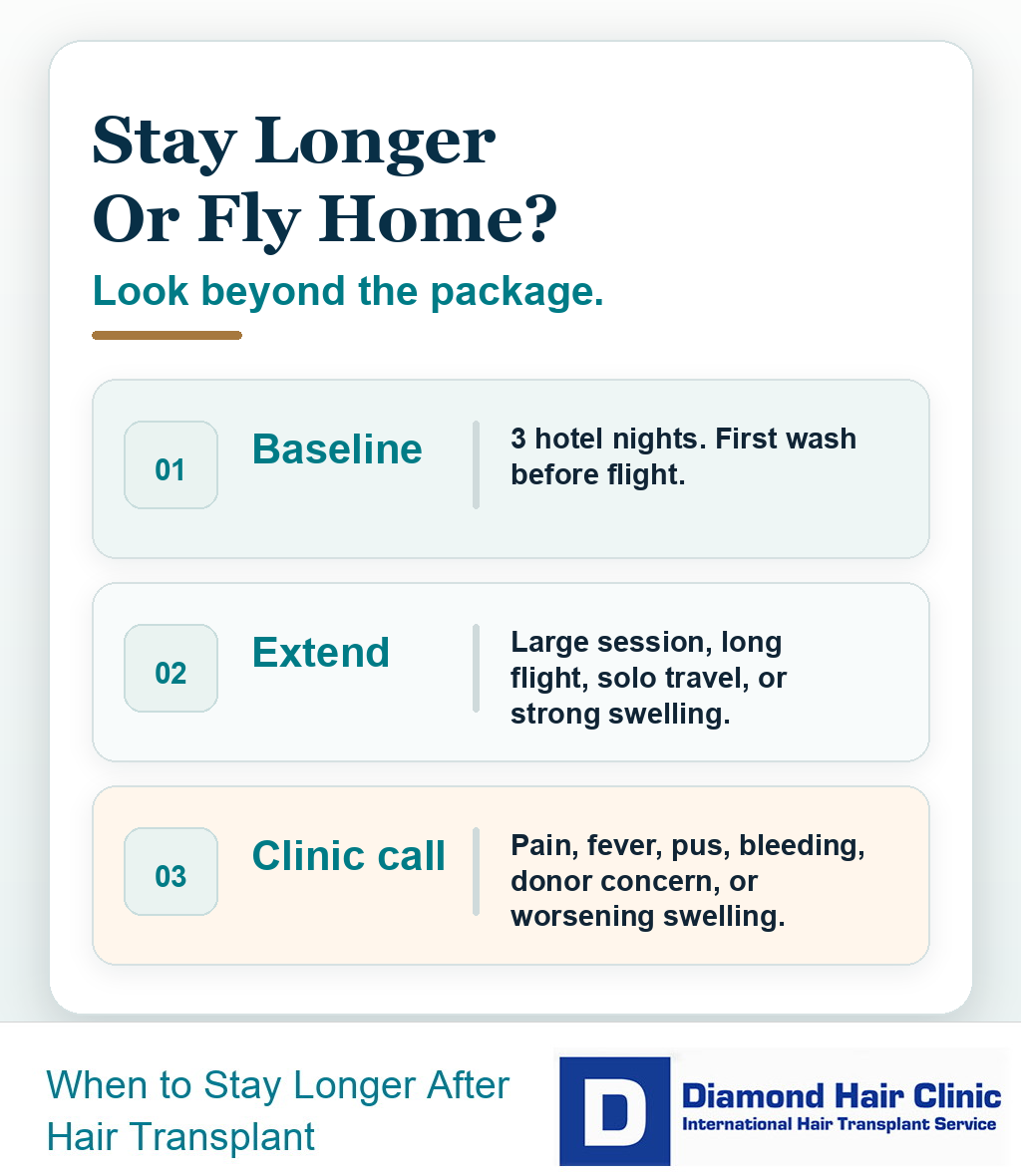 Stay Longer Or Fly Home?

Look beyond the package.

01 Baseline
3 hotel nights. First wash before flight.

02 Extend
Large session, long flight, solo travel, or strong swelling.

03 Clinic call
Pain, fever, pus, bleeding, donor concern, or worsening swelling.

When to Stay Longer After Hair Transplant

D
Diamond Hair Clinic
International Hair Transplant Service